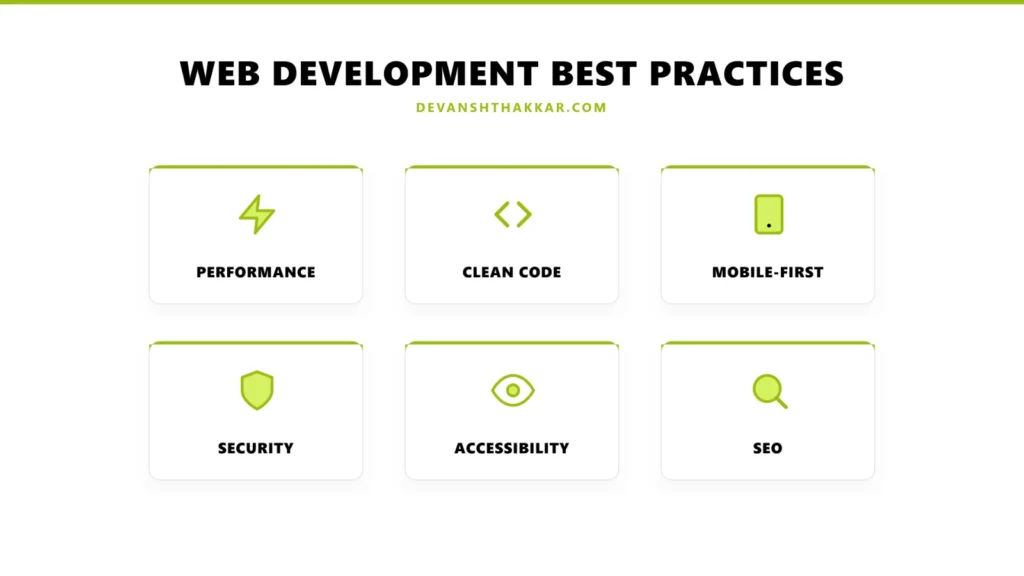 WEB DEVELOPMENT BEST PRACTICES
DEVANSHTHAKKAR.COM

PERFORMANCE

CLEAN CODE

MOBILE-FIRST

SECURITY

ACCESSIBILITY

SEO